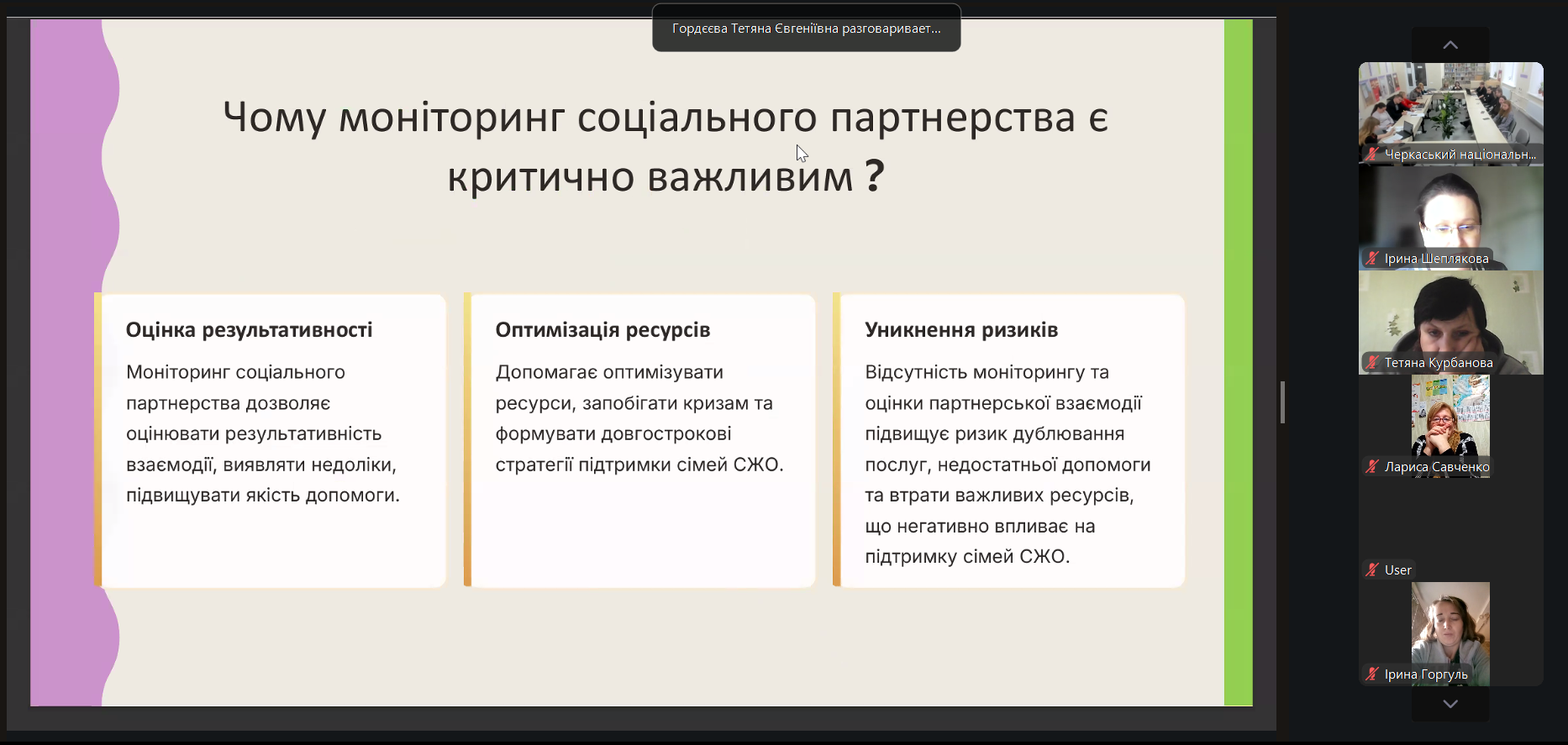 Гордєєва Тетяна Євгеніївна разговаривает...

Чому моніторинг соціального партнерства є критично важливим ?

Оцінка результативності

Моніторинг соціального партнерства дозволяє оцінювати результативність взаємодії, виявляти недоліки, підвищувати якість допомоги.

Оптимізація ресурсів

Допомагає оптимізувати ресурси, запобігати кризам та формувати довгострокові стратегії підтримки сімей СЖО.

Уникнення ризиків

Відсутність моніторингу та оцінки партнерської взаємодії підвищує ризик дублювання послуг, недостатньої допомоги та втрати важливих ресурсів, що негативно впливає на підтримку сімей СЖО.

Черкаський національн...

Ірина Шеплякова

Тетяна Курбанова

Лариса Савченко

User

Ірина Горгуль